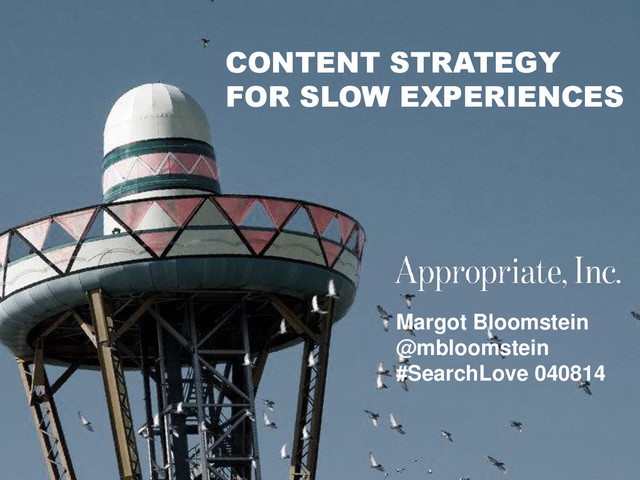 CONTENT STRATEGY
FOR SLOW EXPERIENCES

Appropriate, Inc.

Margot Bloomstein
@mbloomstein
#SearchLove 040814